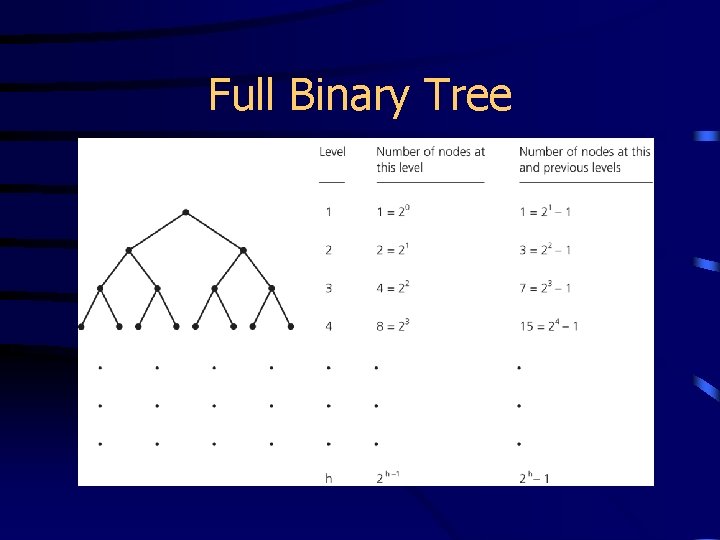 Full Binary Tree

| Level | Number of nodes at this level | Number of nodes at this and previous levels |
|---|---|---|
| 1 | $1 = 2^0$ | $1 = 2^1 - 1$ |
| 2 | $2 = 2^1$ | $3 = 2^2 - 1$ |
| 3 | $4 = 2^2$ | $7 = 2^3 - 1$ |
| 4 | $8 = 2^3$ | $15 = 2^4 - 1$ |
| . | . | . |
| . | . | . |
| . | . | . |
| h | $2^{h-1}$ | $2^h - 1$ |